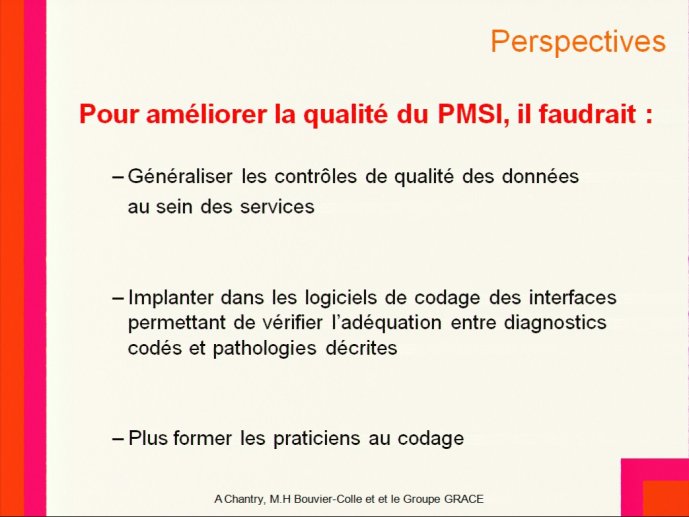 Perspectives

Pour améliorer la qualité du PMSI, il faudrait :

– Généraliser les contrôles de qualité des données au sein des services

– Implanter dans les logiciels de codage des interfaces permettant de vérifier l'adéquation entre diagnostics codés et pathologies décrites

– Plus former les praticiens au codage

A Chantry, M.H Bouvier-Colle et et le Groupe GRACE